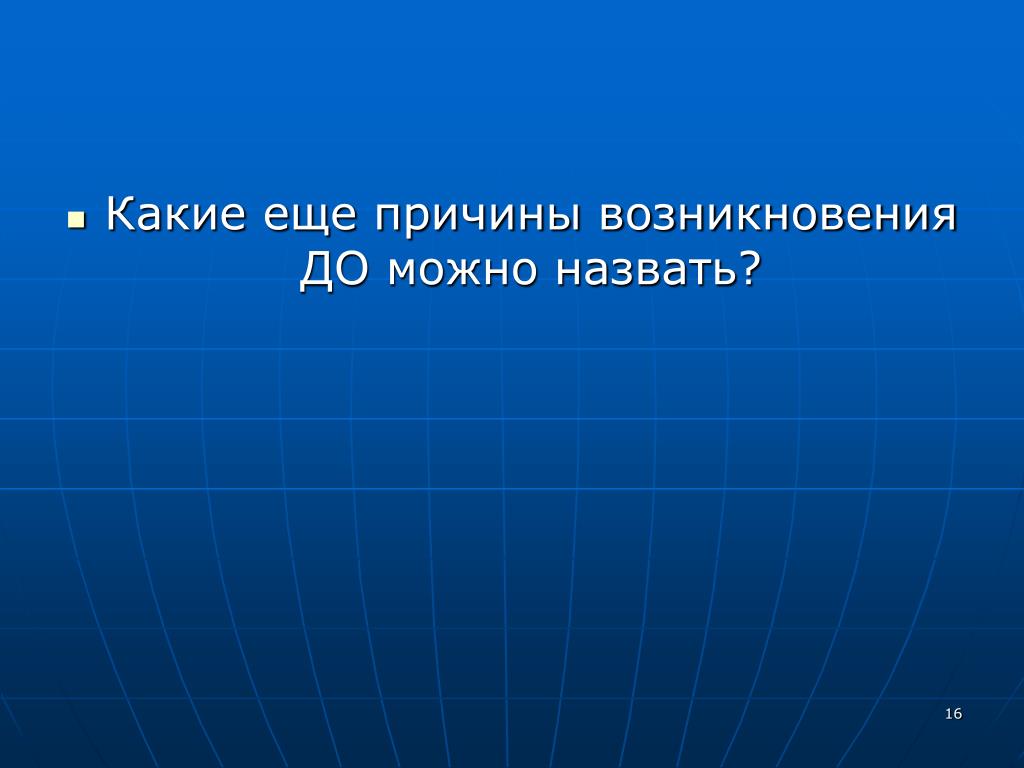 Какие еще причины возникновения ДО можно назвать?

16